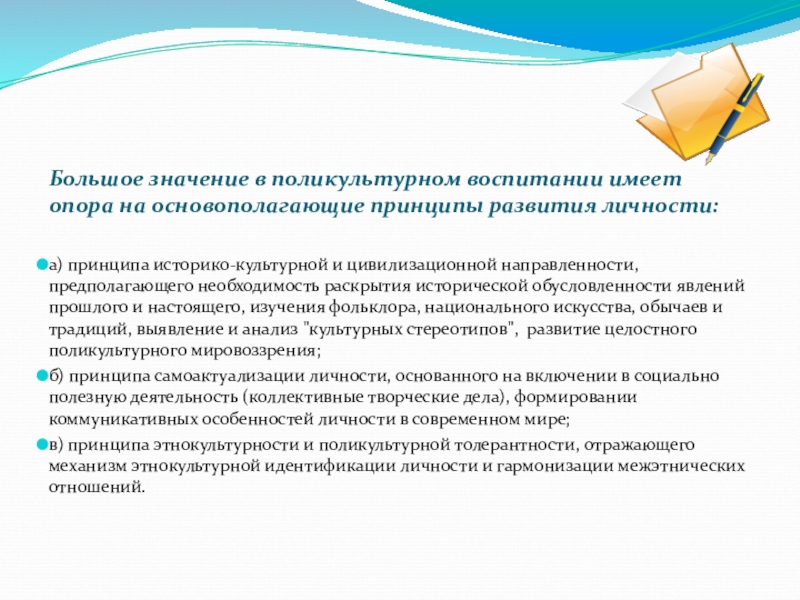 Большое значение в поликультурном воспитании имеет опора на основополагающие принципы развития личности:

а) принципа историко-культурной и цивилизационной направленности, предполагающего необходимость раскрытия исторической обусловленности явлений прошлого и настоящего, изучения фольклора, национального искусства, обычаев и традиций, выявление и анализ "культурных стереотипов", развитие целостного поликультурного мировоззрения;

б) принципа самоактуализации личности, основанного на включении в социально полезную деятельность (коллективные творческие дела), формировании коммуникативных особенностей личности в современном мире;

в) принципа этнокультурности и поликультурной толерантности, отражающего механизм этнокультурной идентификации личности и гармонизации межэтнических отношений.